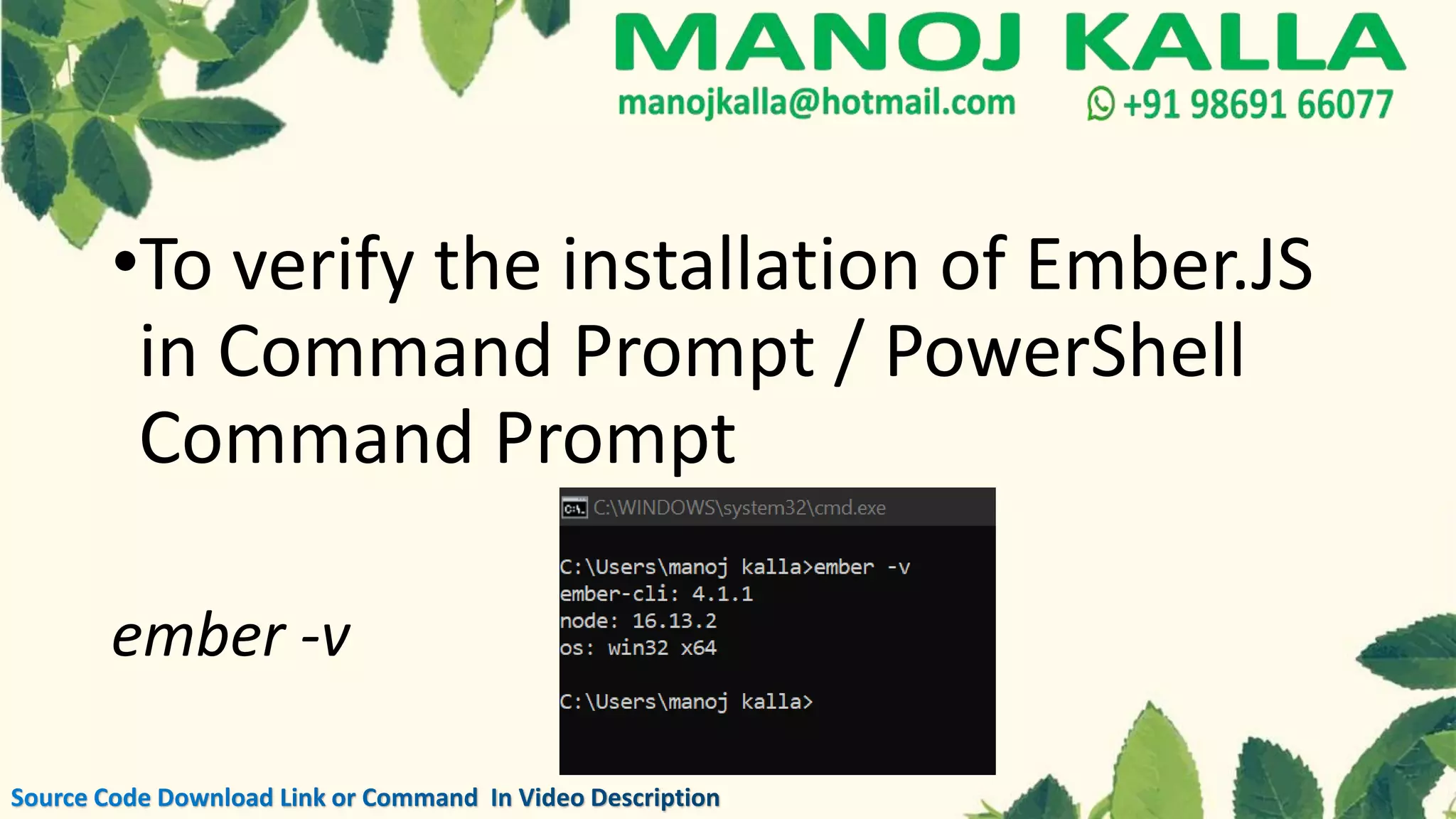 MANOJ KALLA
manojkalla@hotmail.com +91 98691 66077

•To verify the installation of Ember.JS in Command Prompt / PowerShell Command Prompt

ember -v

C:\WINDOWS\system32\cmd.exe

C:\Users\manoj kalla>ember -v
ember-cli: 4.1.1
node: 16.13.2
os: win32 x64

C:\Users\manoj kalla>

Source Code Download Link or Command In Video Description